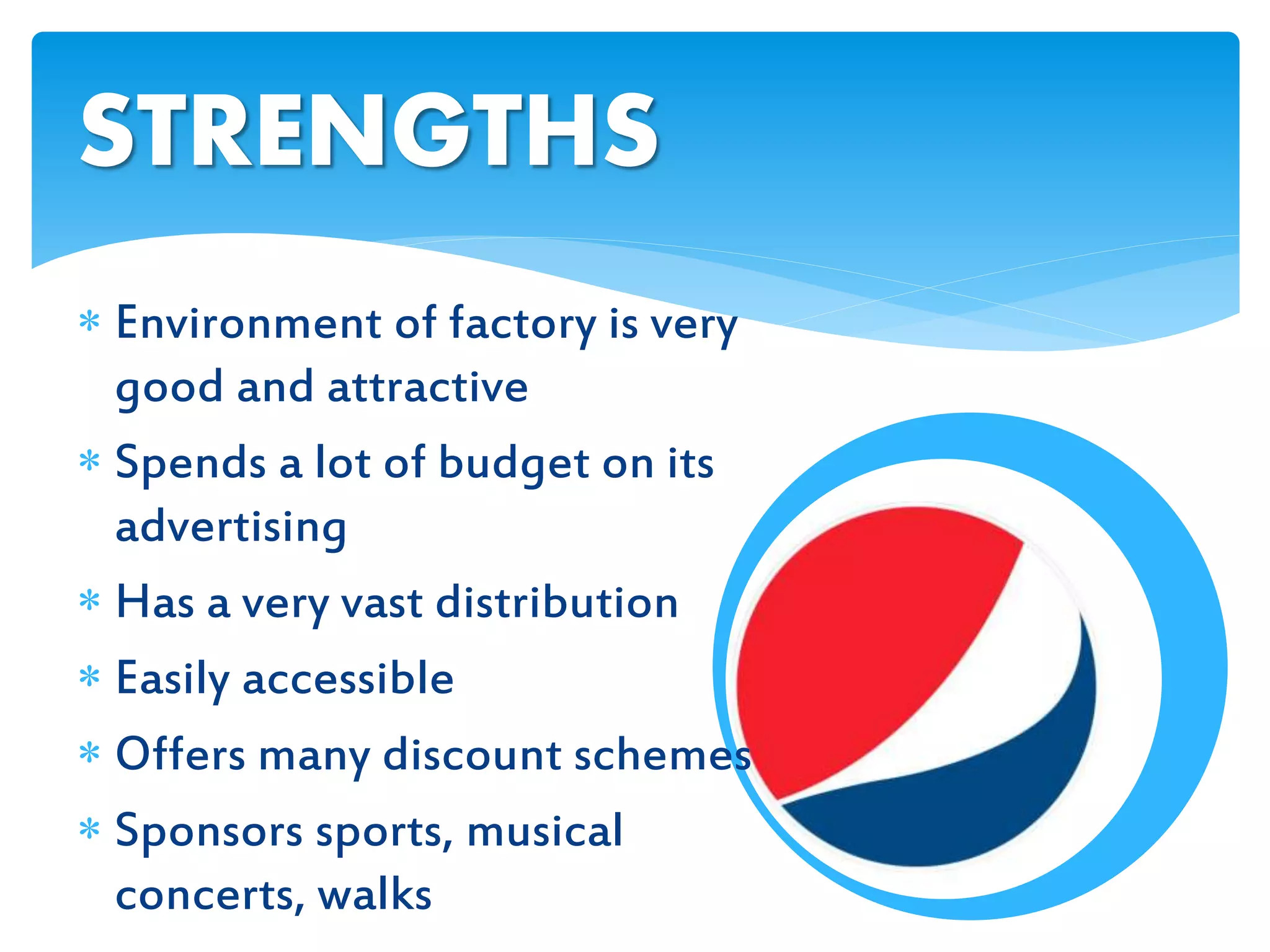 STRENGTHS

* Environment of factory is very good and attractive
* Spends a lot of budget on its advertising
* Has a very vast distribution
* Easily accessible
* Offers many discount schemes
* Sponsors sports, musical concerts, walks